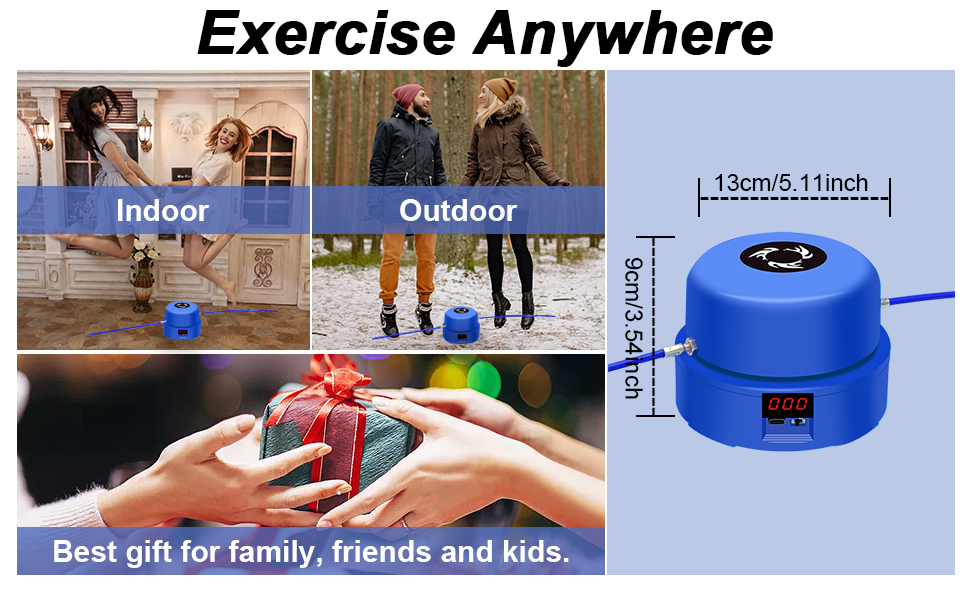 Exercise Anywhere

Indoor

Outdoor

Best gift for family, friends and kids.

13cm/5.11inch

9cm/3.54inch

000